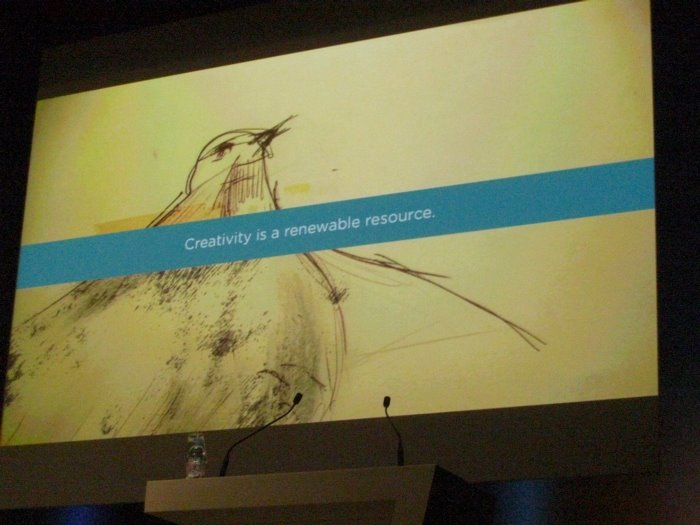 Creativity is a renewable resource.